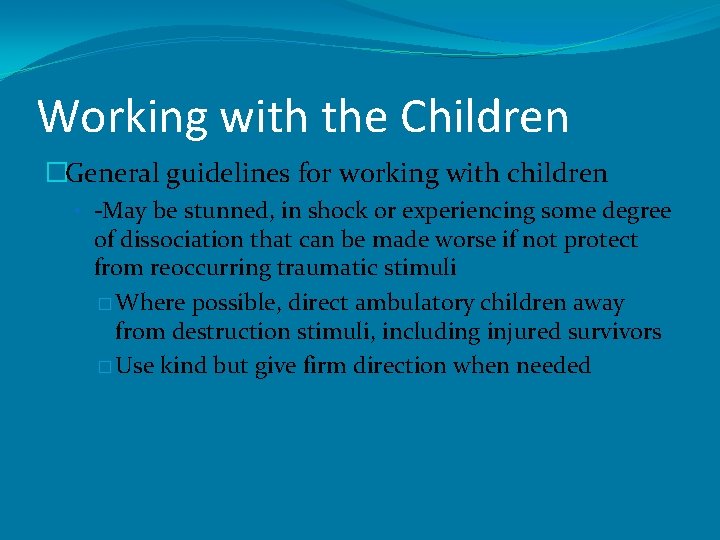 Working with the Children

General guidelines for working with children

-May be stunned, in shock or experiencing some degree of dissociation that can be made worse if not protect from reoccurring traumatic stimuli

Where possible, direct ambulatory children away from destruction stimuli, including injured survivors

Use kind but give firm direction when needed